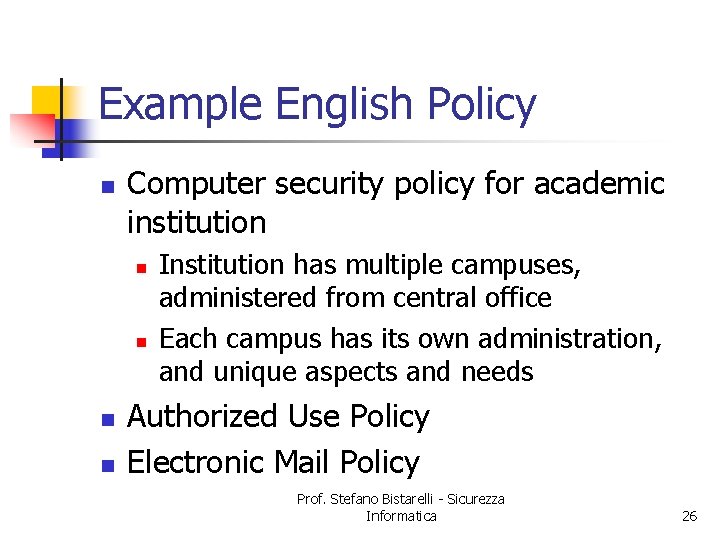 Example English Policy

- Computer security policy for academic institution
  - Institution has multiple campuses, administered from central office
  - Each campus has its own administration, and unique aspects and needs
- Authorized Use Policy
- Electronic Mail Policy

Prof. Stefano Bistarelli - Sicurezza Informatica

26